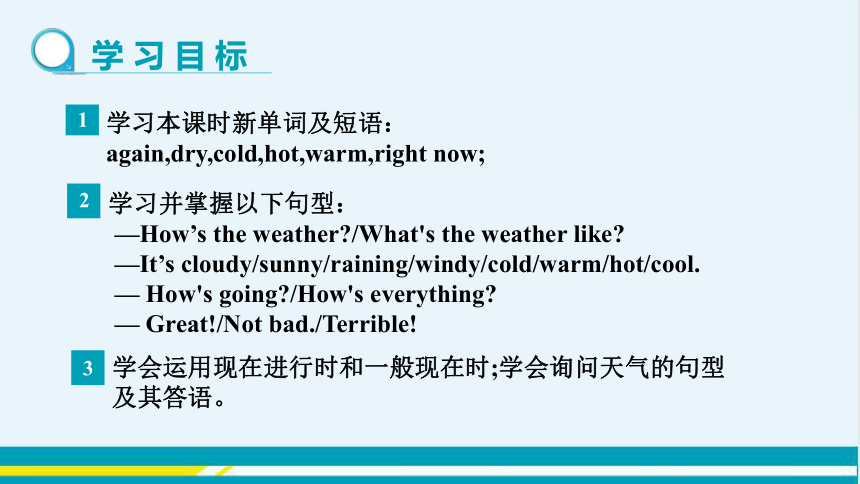 学习目标

1 学习本课时新单词及短语：
again,dry,cold,hot,warm,right now;

2 学习并掌握以下句型：
—How’s the weather?/What's the weather like?
—It’s cloudy/sunny/raining/windy/cold/warm/hot/cool.
— How's going?/How's everything?
— Great!/Not bad./Terrible!

3 学会运用现在进行时和一般现在时;学会询问天气的句型及其答语。